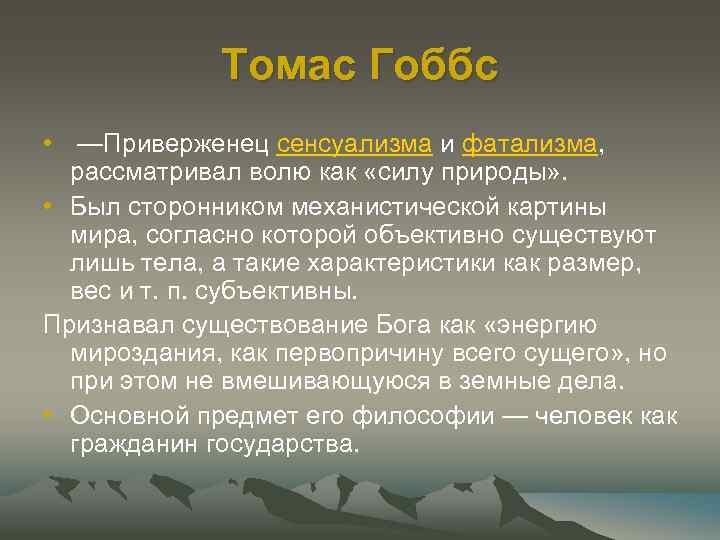 Томас Гоббс

• —Приверженец сенсуализма и фатализма, рассматривал волю как «силу природы».

• Был сторонником механистической картины мира, согласно которой объективно существуют лишь тела, а такие характеристики как размер, вес и т. п. субъективны.

Признавал существование Бога как «энергию мироздания, как первопричину всего сущего», но при этом не вмешивающуюся в земные дела.

• Основной предмет его философии — человек как гражданин государства.